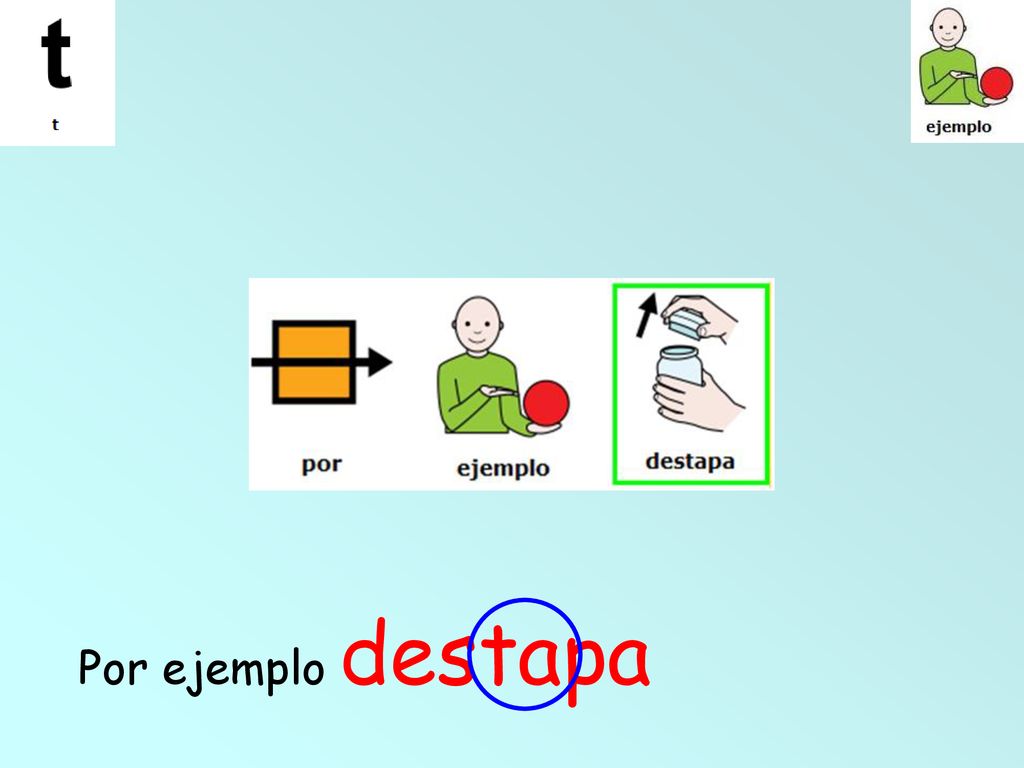 t
t

ejemplo

por
ejemplo
destapa

Por ejemplo destapa